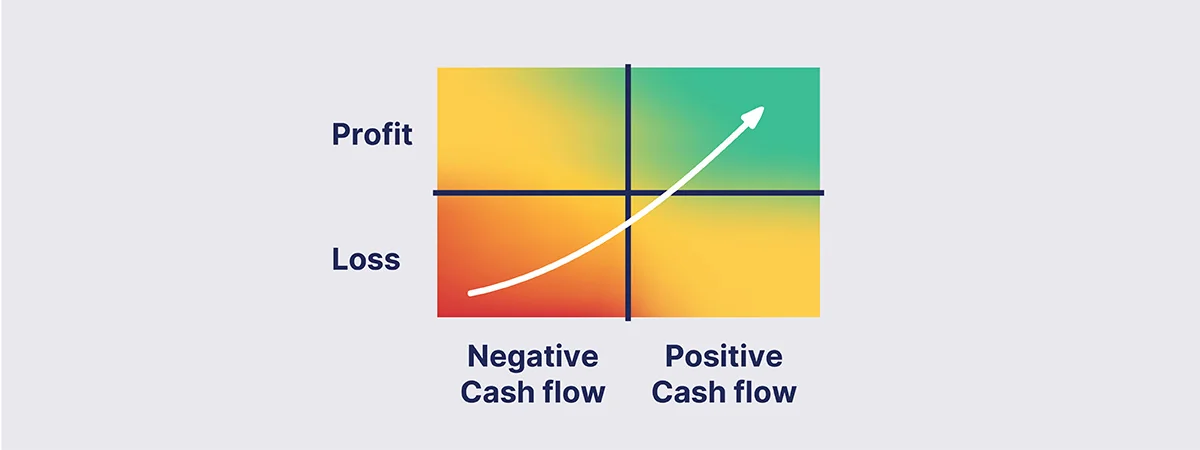 Profit

Loss

Negative Cash flow

Positive Cash flow